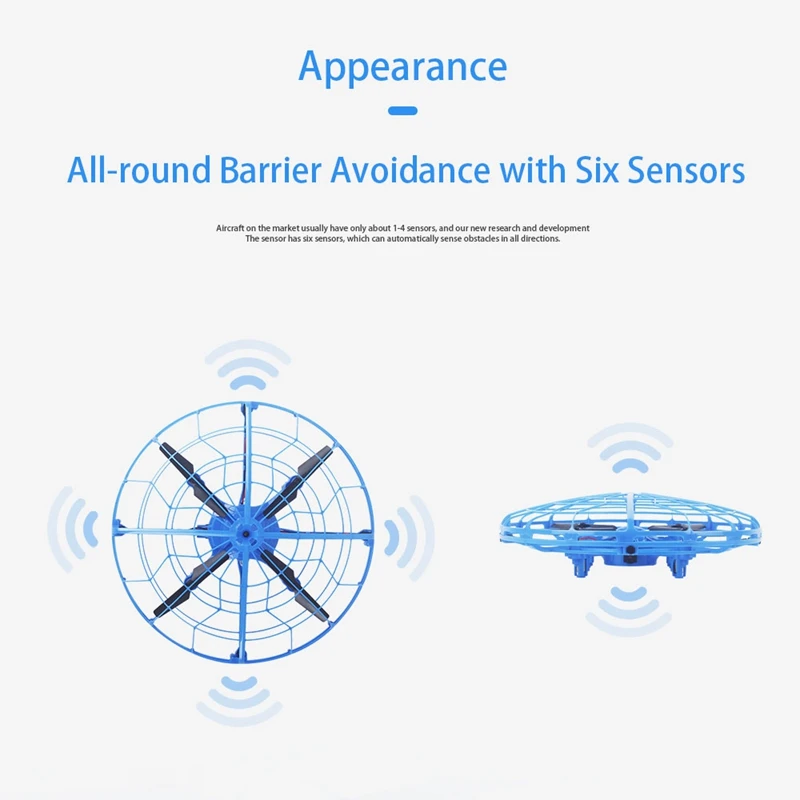 Appearance

All-round Barrier Avoidance with Six Sensors

Aircraft on the market usually have only about 1-4 sensors, and our new research and development The sensor has six sensors, which can automatically sense obstacles in all directions.